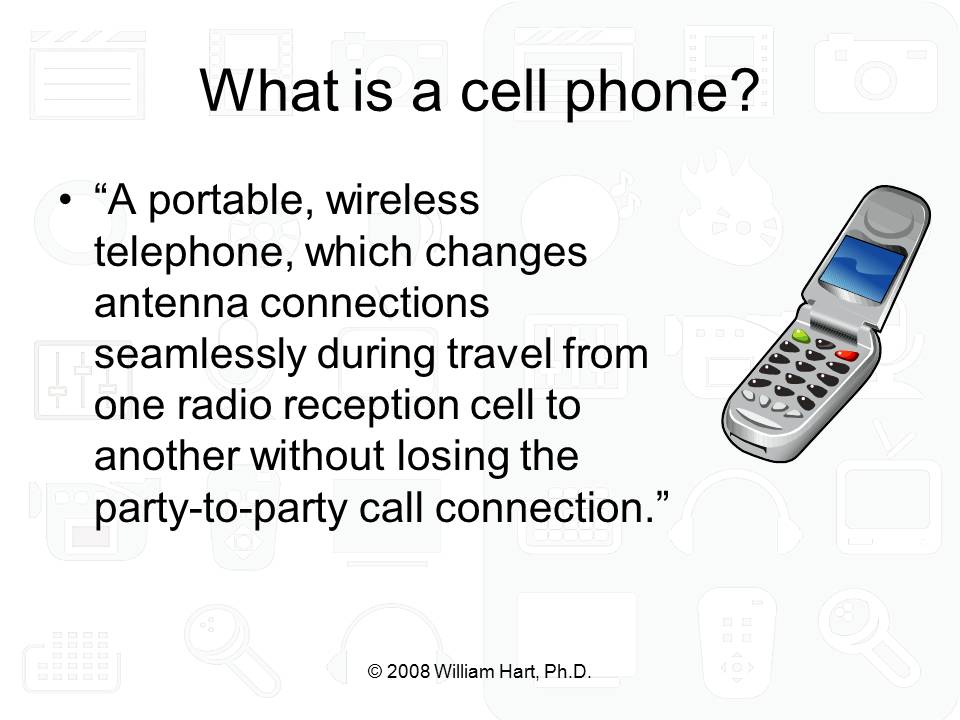 What is a cell phone?

• “A portable, wireless telephone, which changes antenna connections seamlessly during travel from one radio reception cell to another without losing the party-to-party call connection.”

© 2008 William Hart, Ph.D.